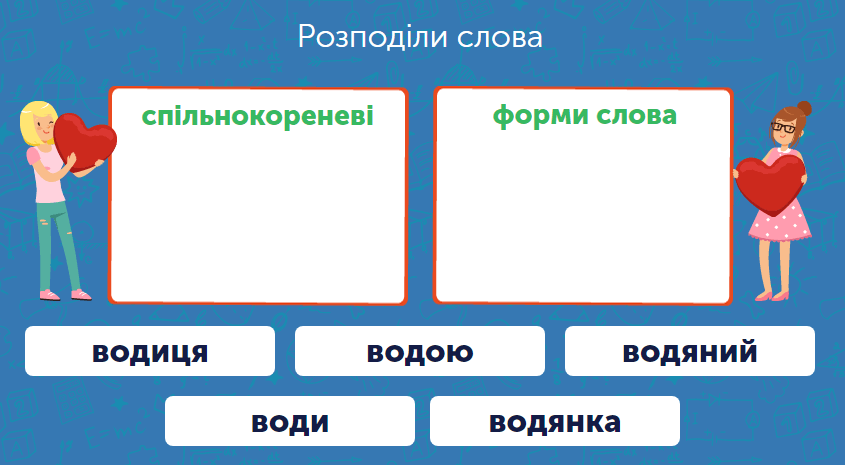 Розподіли слова

спільнокореневі

форми слова

водиця

водою

водяний

води

водянка